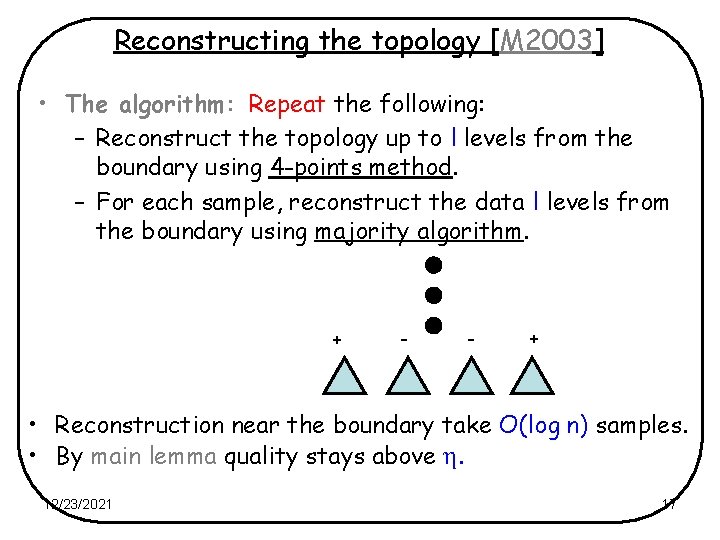 Reconstructing the topology [M2003]

• The algorithm: Repeat the following:
– Reconstruct the topology up to l levels from the boundary using 4-points method.
– For each sample, reconstruct the data l levels from the boundary using majority algorithm.

+ - - +

• Reconstruction near the boundary take O(log n) samples.
• By main lemma quality stays above $\eta$.

12/23/2021

17